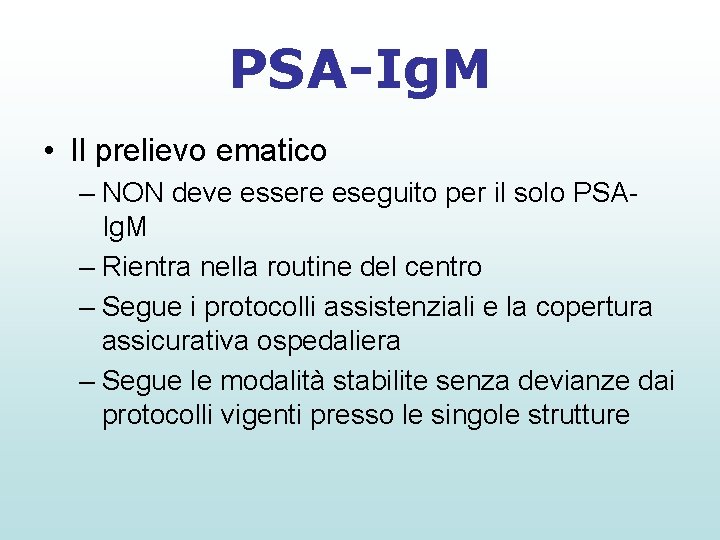 PSA-IgM

• Il prelievo ematico
– NON deve essere eseguito per il solo PSA-IgM
– Rientra nella routine del centro
– Segue i protocolli assistenziali e la copertura assicurativa ospedaliera
– Segue le modalità stabilite senza devianze dai protocolli vigenti presso le singole strutture